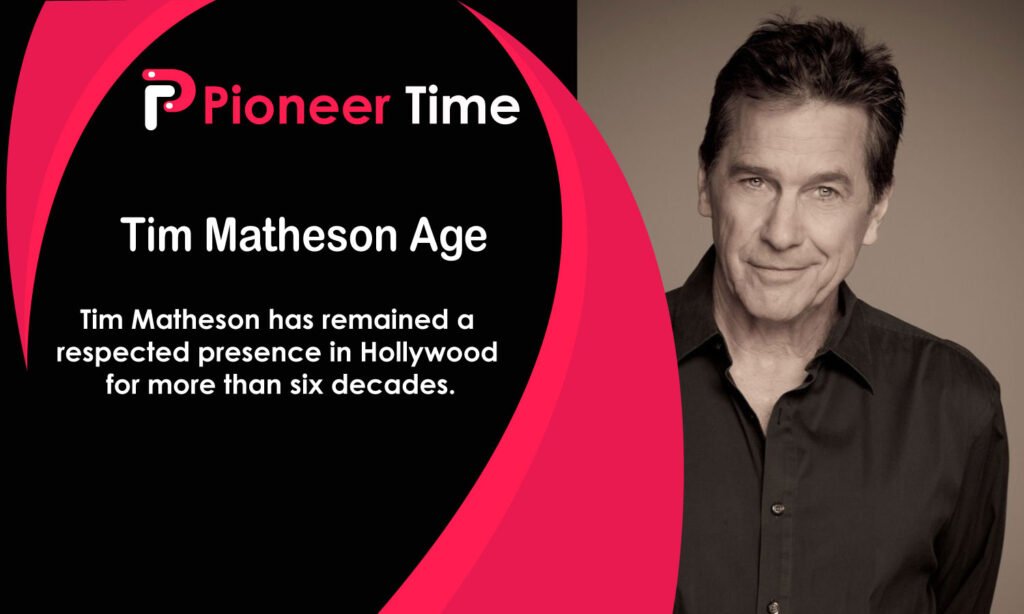 Pioneer Time

Tim Matheson Age

Tim Matheson has remained a respected presence in Hollywood for more than six decades.